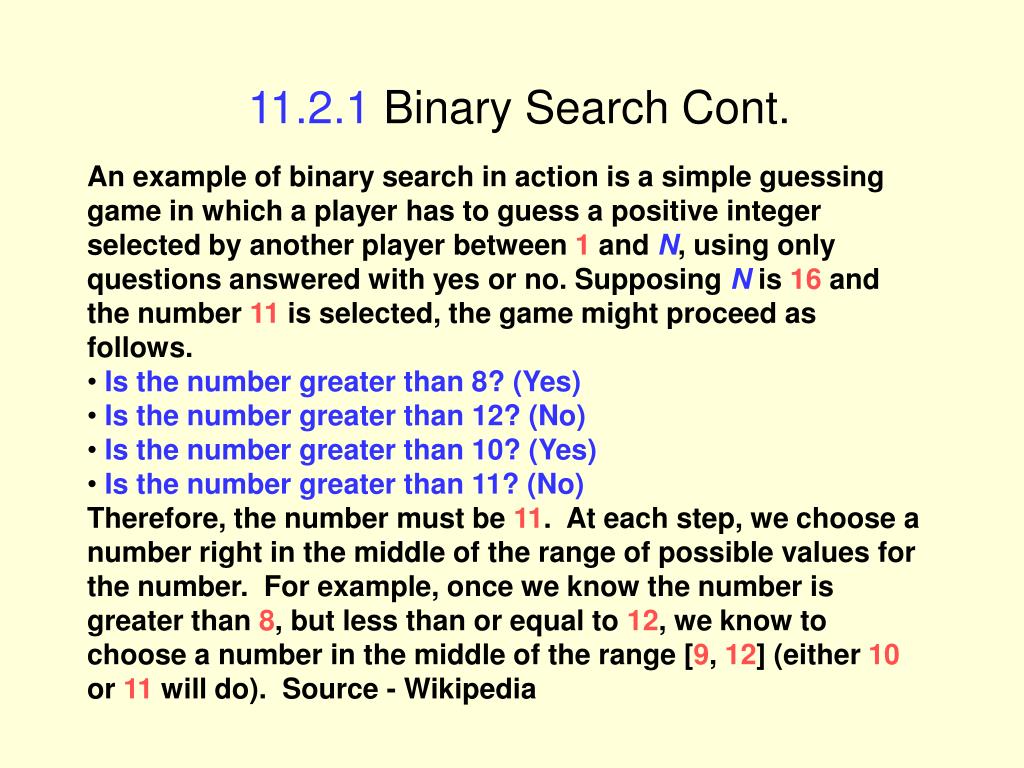 11.2.1 Binary Search Cont.

An example of binary search in action is a simple guessing game in which a player has to guess a positive integer selected by another player between 1 and N, using only questions answered with yes or no. Supposing N is 16 and the number 11 is selected, the game might proceed as follows.
• Is the number greater than 8? (Yes)
• Is the number greater than 12? (No)
• Is the number greater than 10? (Yes)
• Is the number greater than 11? (No)
Therefore, the number must be 11. At each step, we choose a number right in the middle of the range of possible values for the number. For example, once we know the number is greater than 8, but less than or equal to 12, we know to choose a number in the middle of the range [9, 12] (either 10 or 11 will do). Source - Wikipedia